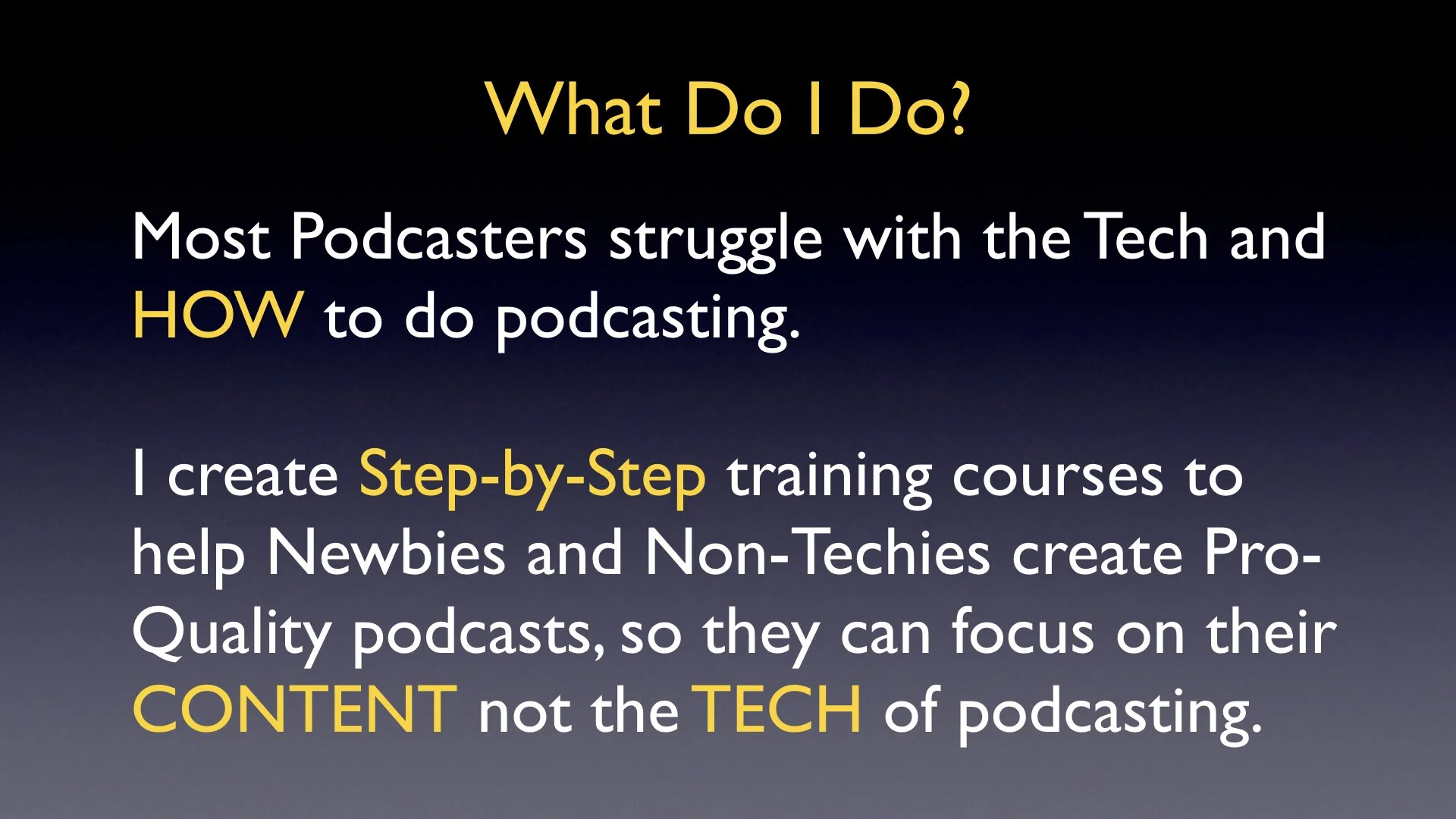 What Do I Do?

Most Podcasters struggle with the Tech and HOW to do podcasting.

I create Step-by-Step training courses to help Newbies and Non-Techies create Pro-Quality podcasts, so they can focus on their CONTENT not the TECH of podcasting.